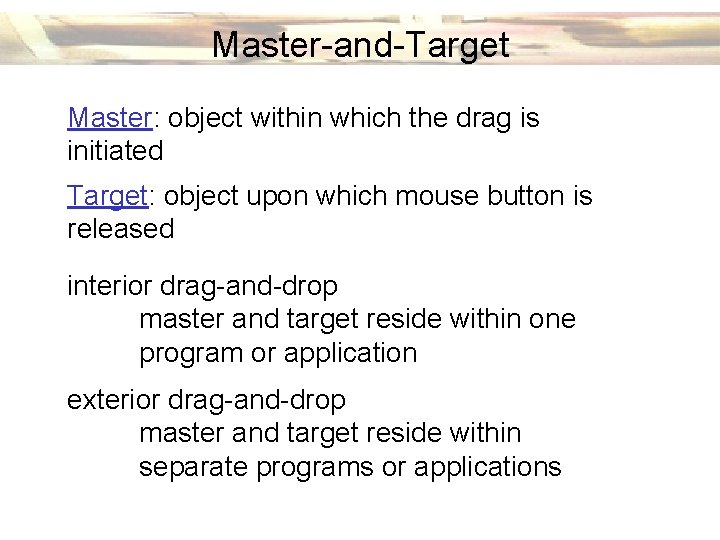 Master-and-Target

Master: object within which the drag is initiated

Target: object upon which mouse button is released

interior drag-and-drop
master and target reside within one program or application

exterior drag-and-drop
master and target reside within separate programs or applications